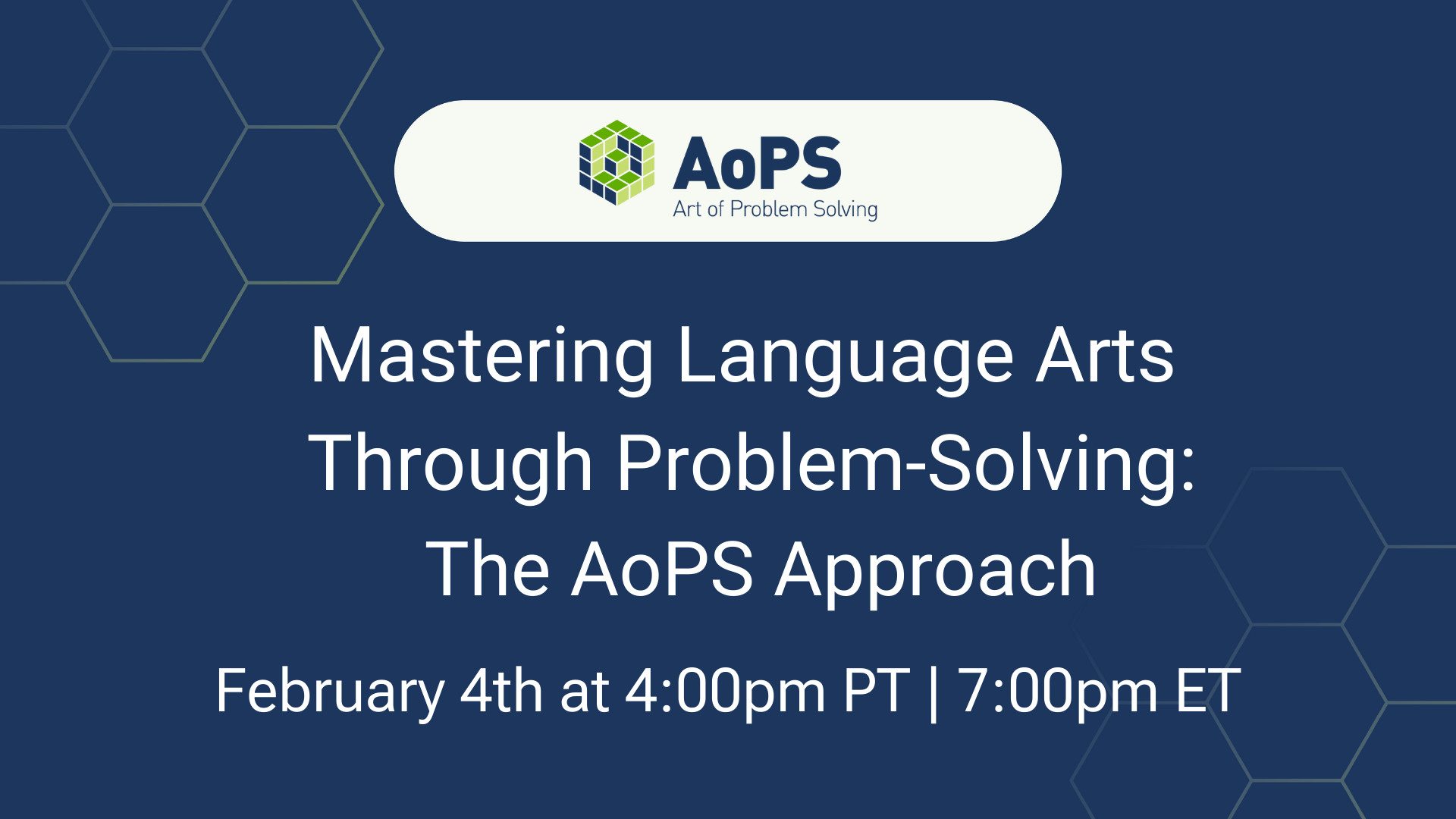 AoPS
Art of Problem Solving

Mastering Language Arts Through Problem-Solving: The AoPS Approach

February 4th at 4:00pm PT | 7:00pm ET